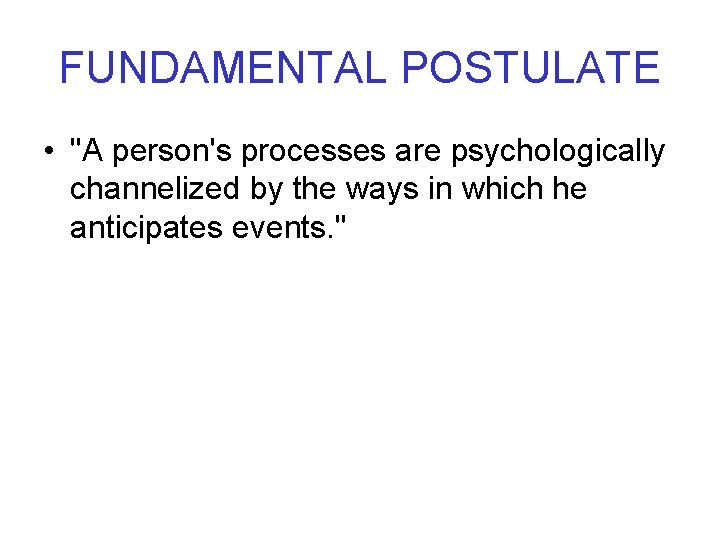 FUNDAMENTAL POSTULATE

• "A person's processes are psychologically channelized by the ways in which he anticipates events."